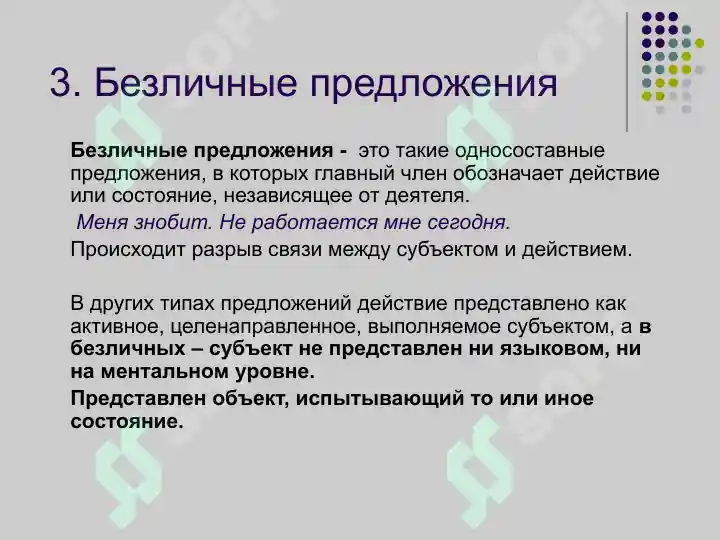 3. Безличные предложения

Безличные предложения - это такие односоставные предложения, в которых главный член обозначает действие или состояние, независящее от деятеля.

Меня знобит. Не работается мне сегодня.

Происходит разрыв связи между субъектом и действием.

В других типах предложений действие представлено как активное, целенаправленное, выполняемое субъектом, а в безличных – субъект не представлен ни языковом, ни на ментальном уровне.

Представлен объект, испытывающий то или иное состояние.